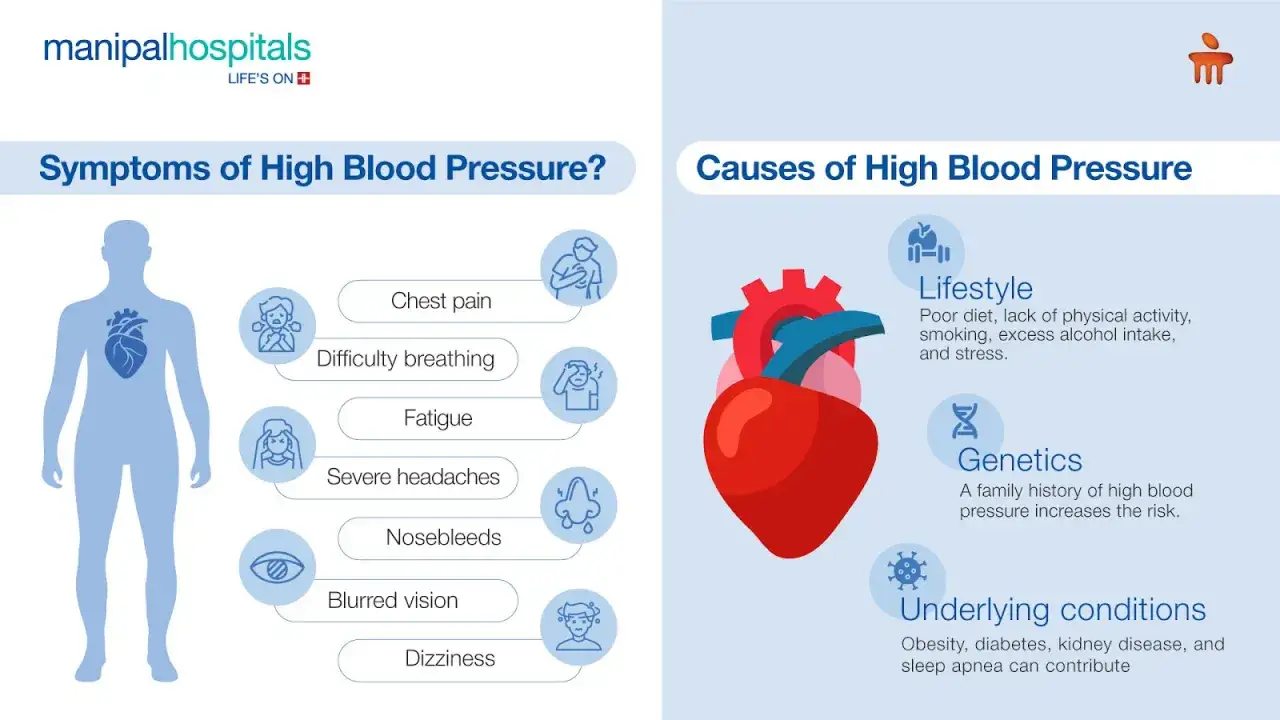 manipalhospitals
LIFE'S ON

Symptoms of High Blood Pressure?

Chest pain

Difficulty breathing

Fatigue

Severe headaches

Nosebleeds

Blurred vision

Dizziness

Causes of High Blood Pressure

Lifestyle
Poor diet, lack of physical activity, smoking, excess alcohol intake, and stress.

Genetics
A family history of high blood pressure increases the risk.

Underlying conditions
Obesity, diabetes, kidney disease, and sleep apnea can contribute